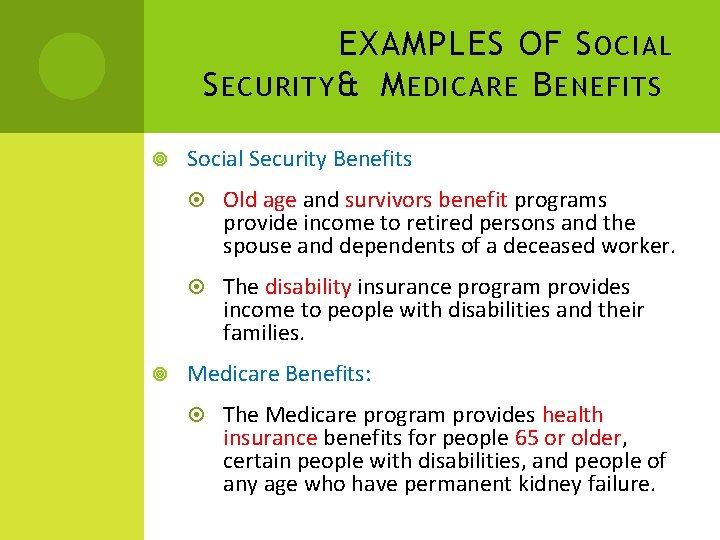 EXAMPLES OF SOCIAL SECURITY& MEDICARE BENEFITS

Social Security Benefits

Old age and survivors benefit programs provide income to retired persons and the spouse and dependents of a deceased worker.

The disability insurance program provides income to people with disabilities and their families.

Medicare Benefits:

The Medicare program provides health insurance benefits for people 65 or older, certain people with disabilities, and people of any age who have permanent kidney failure.